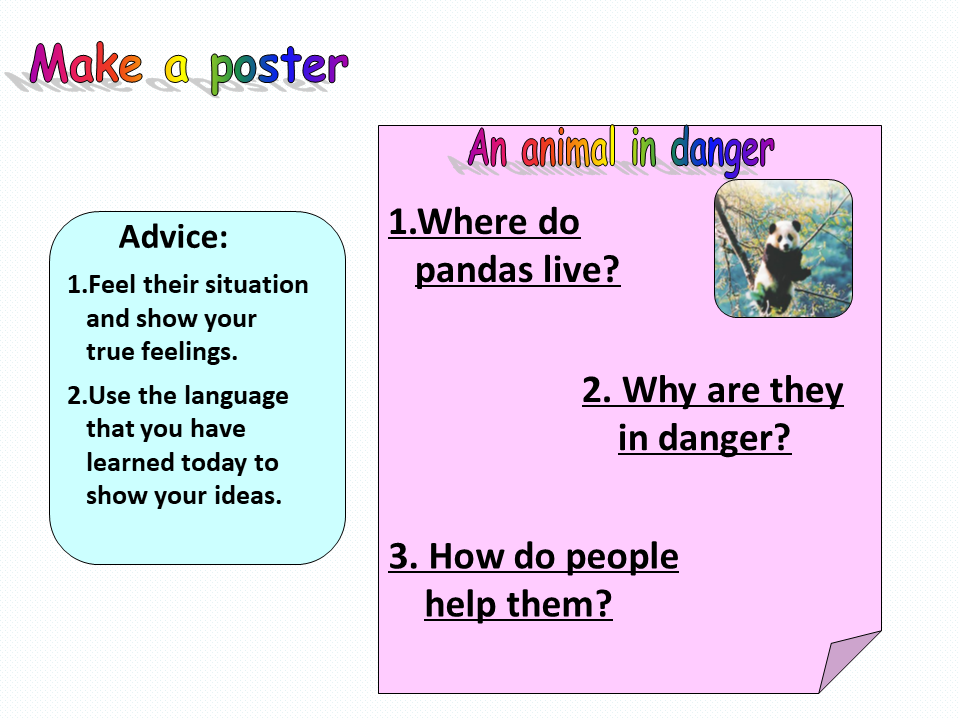 Make a poster

Advice:

1.Feel their situation and show your true feelings.

2.Use the language that you have learned today to show your ideas.

An animal in danger

1.Where do pandas live?

2. Why are they in danger?

3. How do people help them?